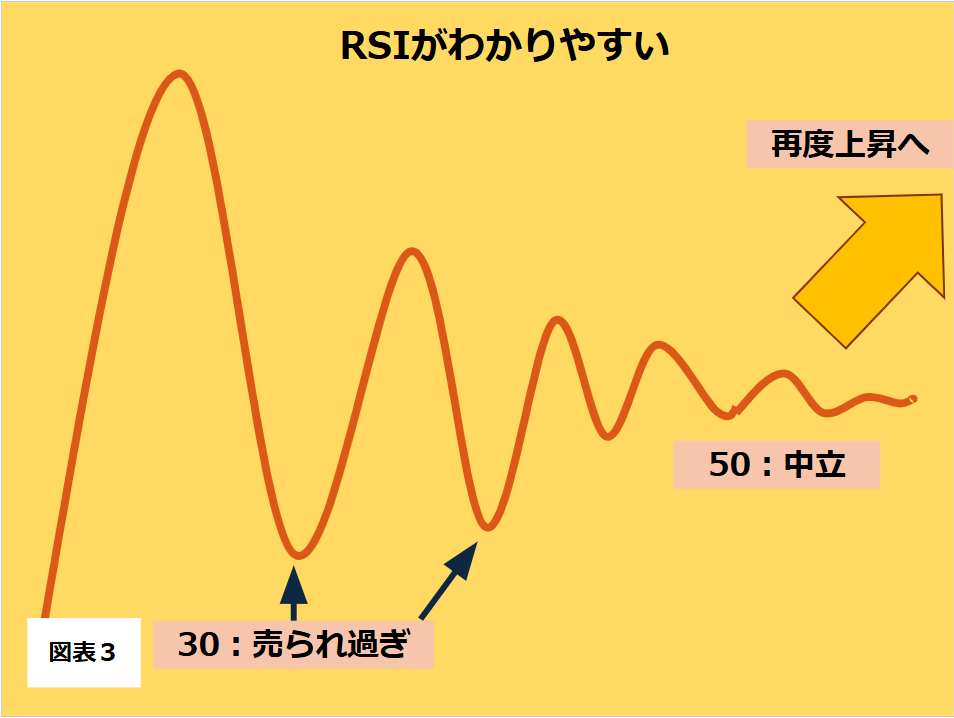 RSIがわかりやすい

再度上昇へ

50：中立

図表３

30：売られ過ぎ